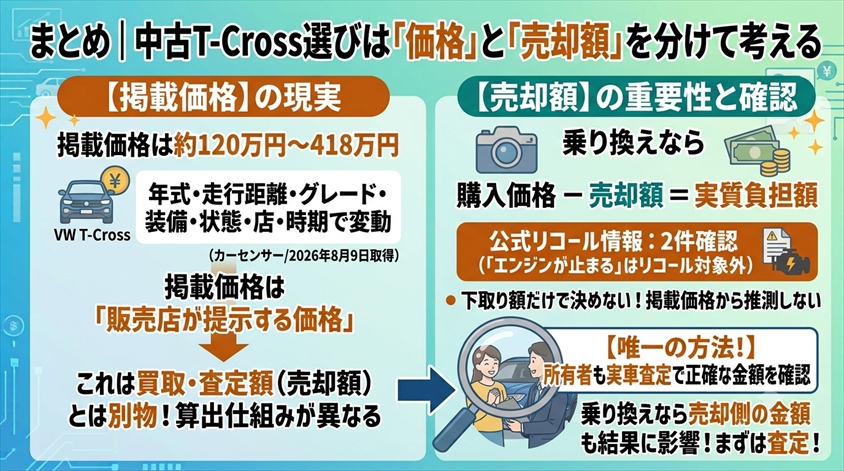 まとめ｜中古T-Cross選びは「価格」と「売却額」を分けて考える

【掲載価格】の現実

掲載価格は約120万円～418万円

VW T-Cross

年式・走行距離・グレード・装備・状態・店・時期で変動

（カーセンサー/2026年8月9日取得）

掲載価格は「販売店が提示する価格」

これは買取・査定額（売却額）とは別物！算出仕組みが異なる

【売却額】の重要性と確認

乗り換えなら

購入価格 − 売却額 = 実質負担額

公式リコール情報：2件確認
（「エンジンが止まる」はリコール対象外）

● 下取り額だけで決めない！掲載価格から推測しない

【唯一の方法！】
所有者も実車査定で正確な金額を確認

乗り換えなら売却側の金額も結果に影響！まずは査定！